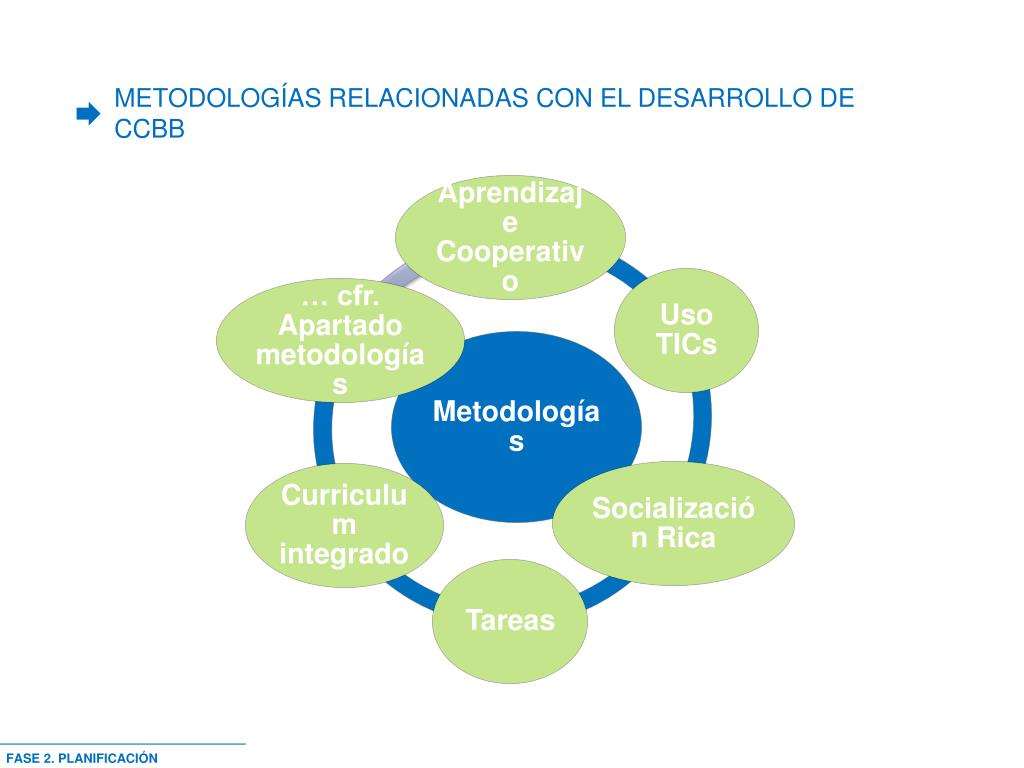 METODOLOGÍAS RELACIONADAS CON EL DESARROLLO DE CCBB

Metodologías

Aprendizaje Cooperativo

Uso TICs

Socialización Rica

Tareas

Curriculum integrado

… cfr. Apartado metodologías

FASE 2. PLANIFICACIÓN